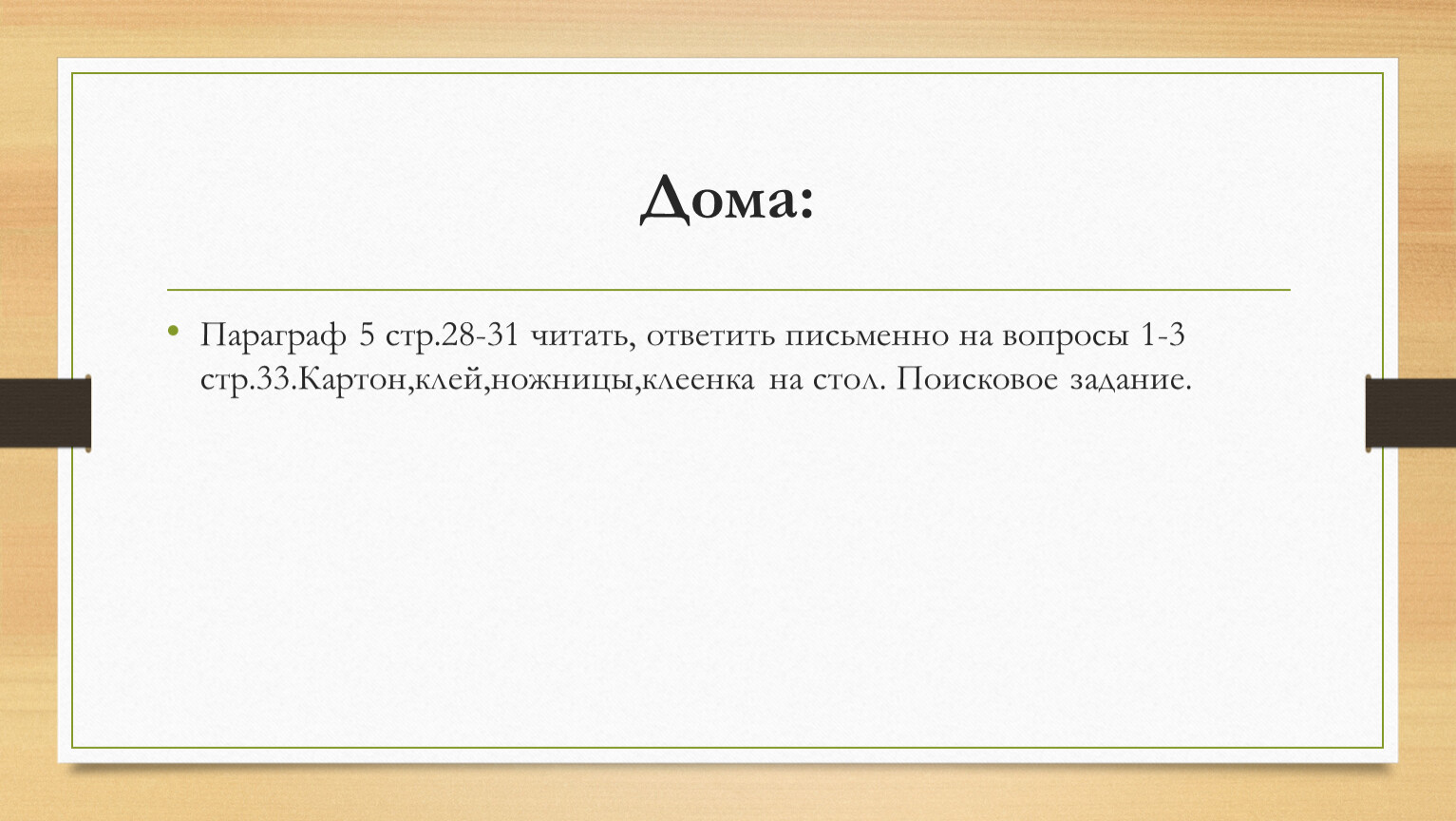 Дома:

• Параграф 5 стр.28-31 читать, ответить письменно на вопросы 1-3 стр.33.Картон,клей,ножницы,клеенка на стол. Поисковое задание.